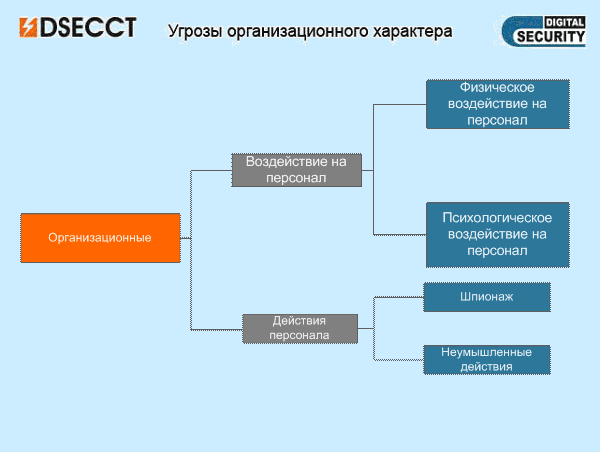 DSECCT

Угрозы организационного характера

DIGITAL SECURITY

Организационные

Воздействие на персонал

Действия персонала

Физическое воздействие на персонал

Психологическое воздействие на персонал

Шпионаж

Неумышленные действия